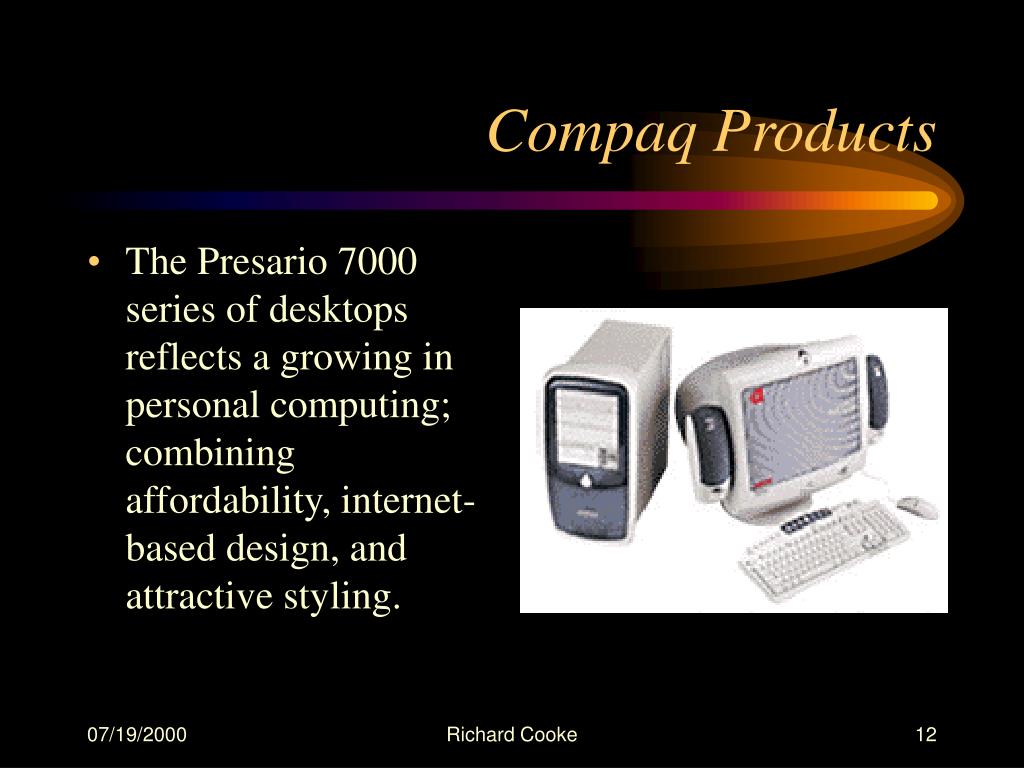 Compaq Products

• The Presario 7000 series of desktops reflects a growing in personal computing; combining affordability, internet-based design, and attractive styling.

07/19/2000

Richard Cooke

12